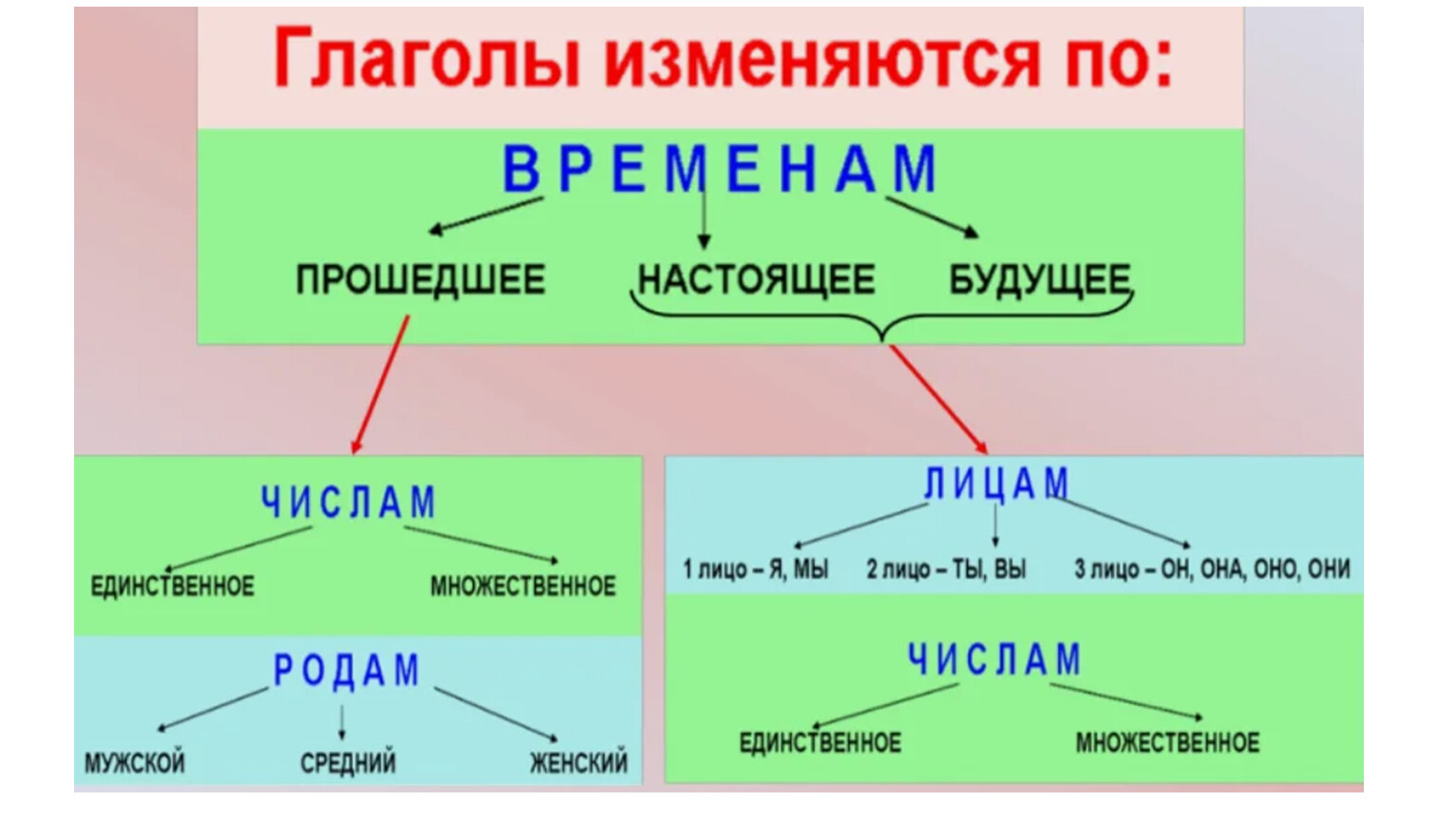 Глаголы изменяются по:

ВРЕМЕНАМ

ПРОШЕДШЕЕ НАСТОЯЩЕЕ БУДУЩЕЕ

ЧИСЛАМ

ЕДИНСТВЕННОЕ МНОЖЕСТВЕННОЕ

РОДАМ

МУЖСКОЙ СРЕДНИЙ ЖЕНСКИЙ

ЛИЦАМ

1 лицо – Я, МЫ 2 лицо – ТЫ, ВЫ 3 лицо – ОН, ОНА, ОНО, ОНИ

ЧИСЛАМ

ЕДИНСТВЕННОЕ МНОЖЕСТВЕННОЕ